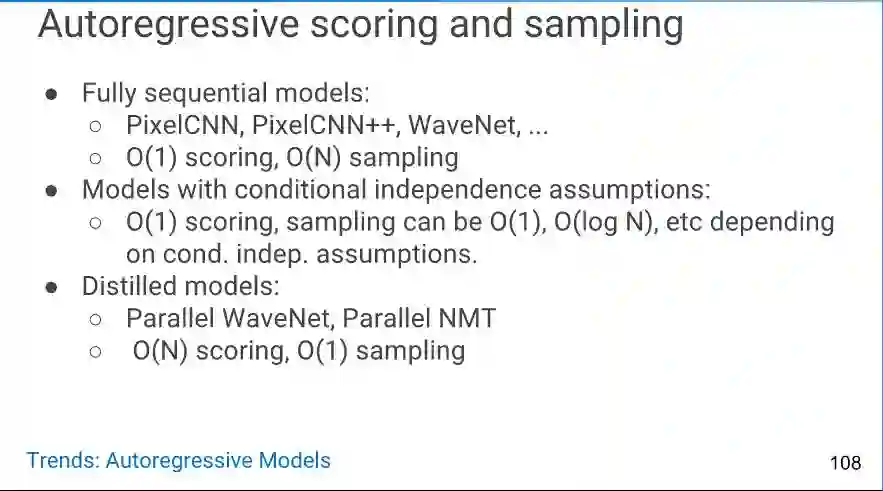 Autoregressive scoring and sampling

- Fully sequential models:
  - PixelCNN, PixelCNN++, WaveNet, ...
  - O(1) scoring, O(N) sampling
- Models with conditional independence assumptions:
  - O(1) scoring, sampling can be O(1), O(log N), etc depending on cond. indep. assumptions.
- Distilled models:
  - Parallel WaveNet, Parallel NMT
  - O(N) scoring, O(1) sampling

Trends: Autoregressive Models

108